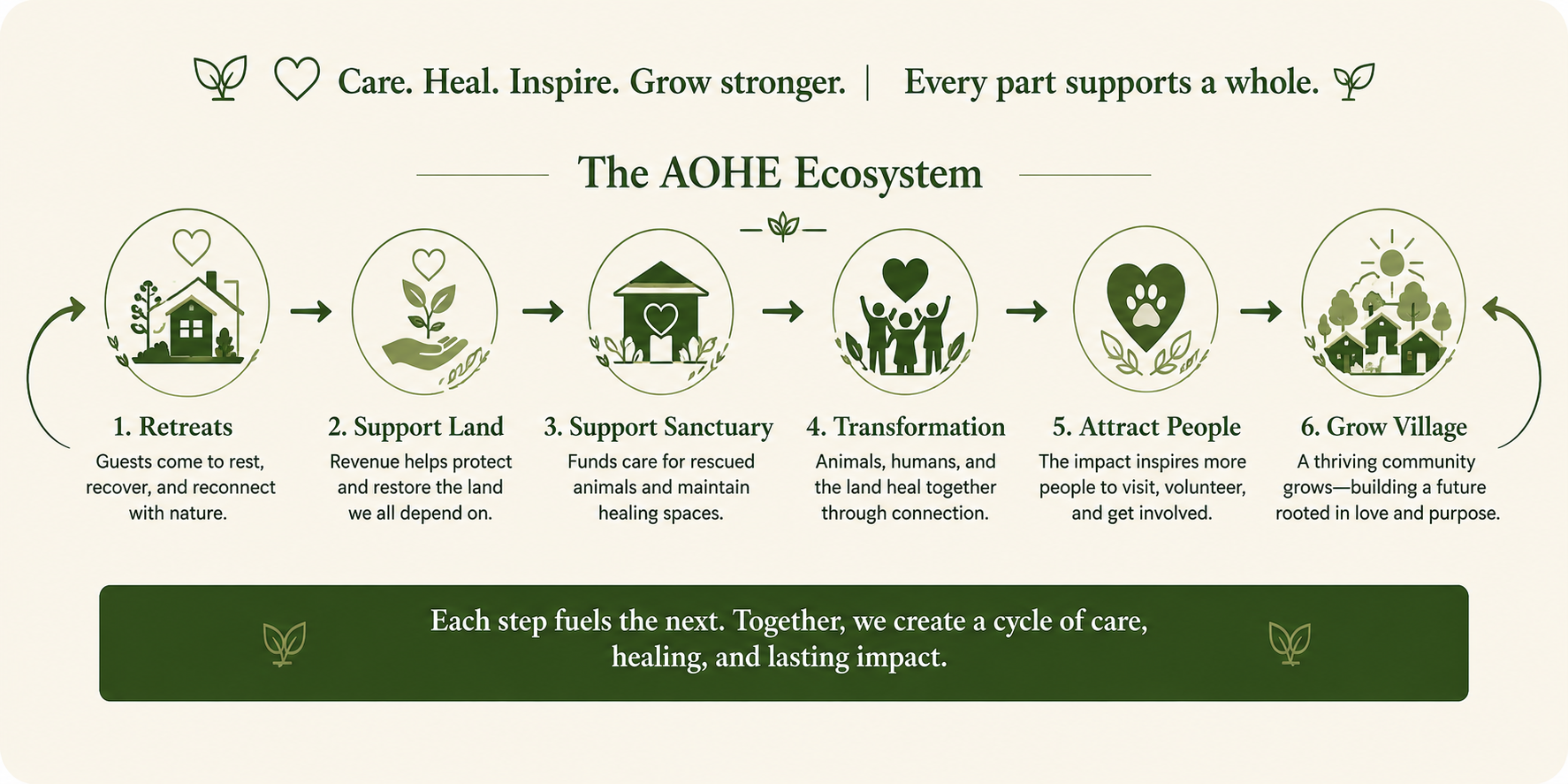 Care. Heal. Inspire. Grow stronger. | Every part supports a whole.

The AOHE Ecosystem

1. Retreats
Guests come to rest, recover, and reconnect with nature.

2. Support Land
Revenue helps protect and restore the land we all depend on.

3. Support Sanctuary
Funds care for rescued animals and maintain healing spaces.

4. Transformation
Animals, humans, and the land heal together through connection.

5. Attract People
The impact inspires more people to visit, volunteer, and get involved.

6. Grow Village
A thriving community grows—building a future rooted in love and purpose.

Each step fuels the next. Together, we create a cycle of care, healing, and lasting impact.